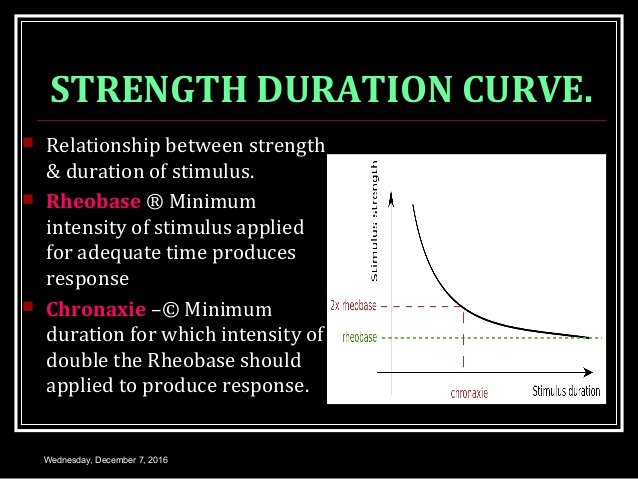 STRENGTH DURATION CURVE.

Relationship between strength & duration of stimulus.

Rheobase ® Minimum intensity of stimulus applied for adequate time produces response

Chronaxie –© Minimum duration for which intensity of double the Rheobase should applied to produce response.

Stimulus strength

2x rheobase

rheobase

chronaxie

Stimulus duration

Wednesday, December 7, 2016